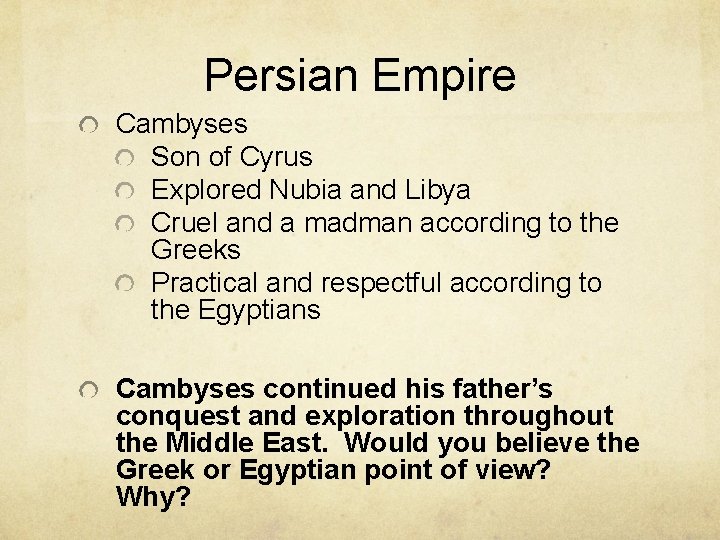 Persian Empire

Cambyses

Son of Cyrus

Explored Nubia and Libya

Cruel and a madman according to the Greeks

Practical and respectful according to the Egyptians

Cambyses continued his father's conquest and exploration throughout the Middle East. Would you believe the Greek or Egyptian point of view? Why?